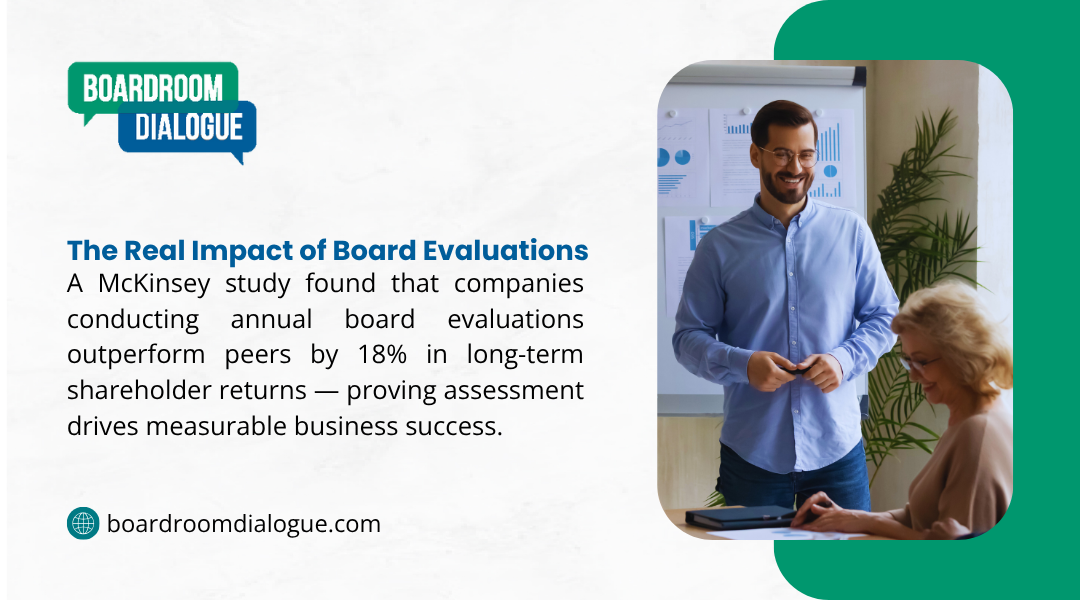 BOARDROOM
DIALOGUE

The Real Impact of Board Evaluations

A McKinsey study found that companies conducting annual board evaluations outperform peers by 18% in long-term shareholder returns — proving assessment drives measurable business success.

boardroomdialogue.com